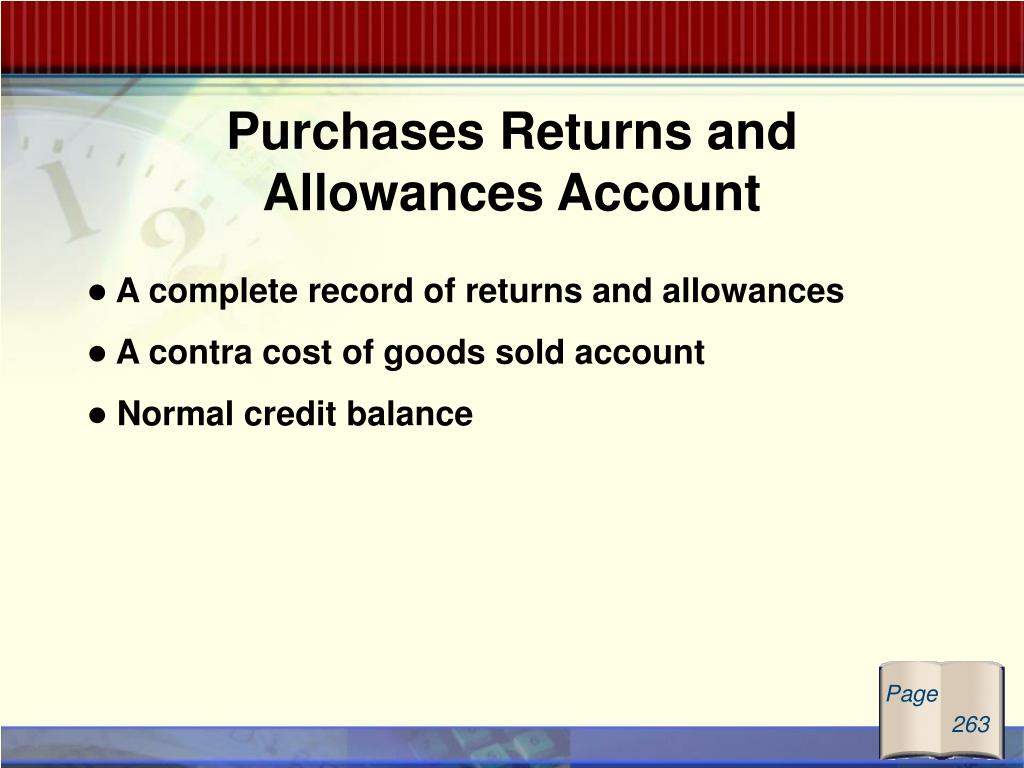 Purchases Returns and Allowances Account

● A complete record of returns and allowances

● A contra cost of goods sold account

● Normal credit balance

Page
263